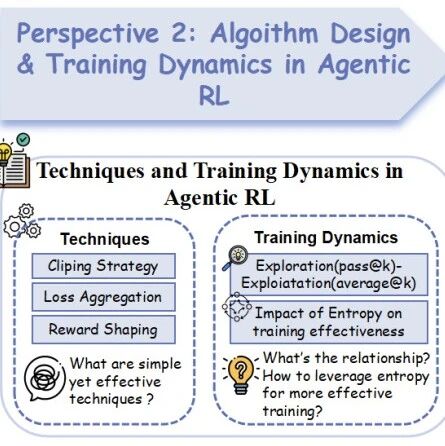 Perspective 2: Algorithm Design & Training Dynamics in Agentic RL

Techniques and Training Dynamics in Agentic RL

Techniques

Cliping Strategy

Loss Aggregation

Reward Shaping

What are simple yet effective techniques ?

Training Dynamics

Exploration(pass@k)-Exploiatation(average@k)

Impact of Entropy on training effectiveness

What's the relationship? How to leverage entropy for more effective training?